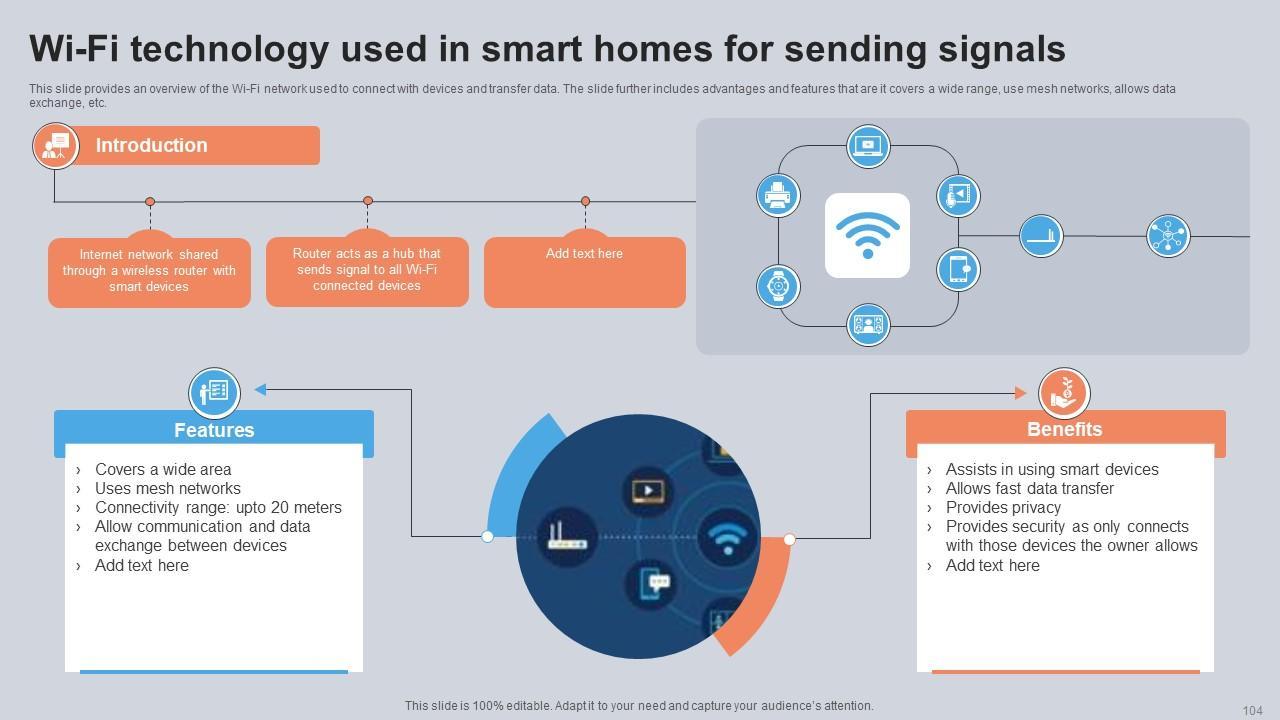 Wi-Fi technology used in smart homes for sending signals

This slide provides an overview of the Wi-Fi network used to connect with devices and transfer data. The slide further includes advantages and features that are it covers a wide range, use mesh networks, allows data exchange, etc.

Introduction

Internet network shared through a wireless router with smart devices

Router acts as a hub that sends signal to all Wi-Fi connected devices

Add text here

Features

› Covers a wide area
› Uses mesh networks
› Connectivity range: upto 20 meters
› Allow communication and data exchange between devices
› Add text here

Benefits

› Assists in using smart devices
› Allows fast data transfer
› Provides privacy
› Provides security as only connects with those devices the owner allows
› Add text here

This slide is 100% editable. Adapt it to your need and capture your audience's attention.

104